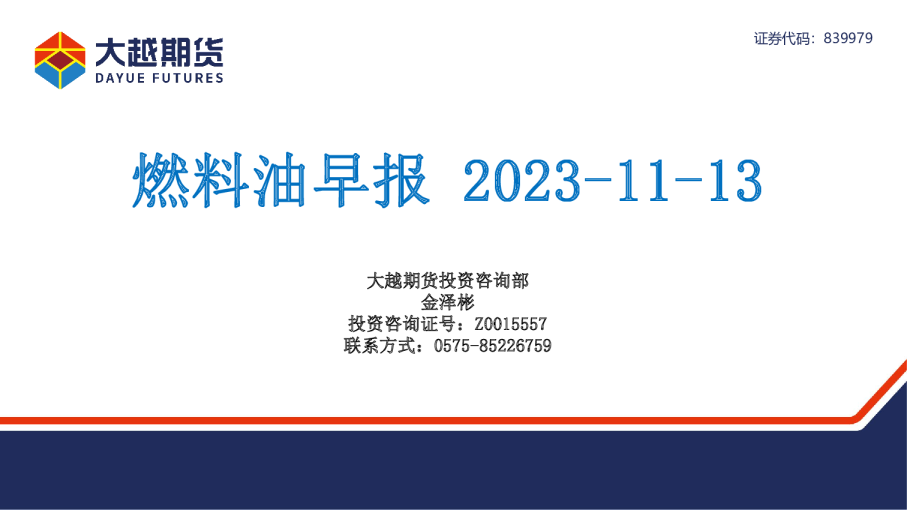 大越期货
DAYUE FUTURES

证券代码：839979

燃料油早报 2023-11-13

大越期货投资咨询部
金泽彬
投资咨询证号：Z0015557
联系方式：0575-85226759